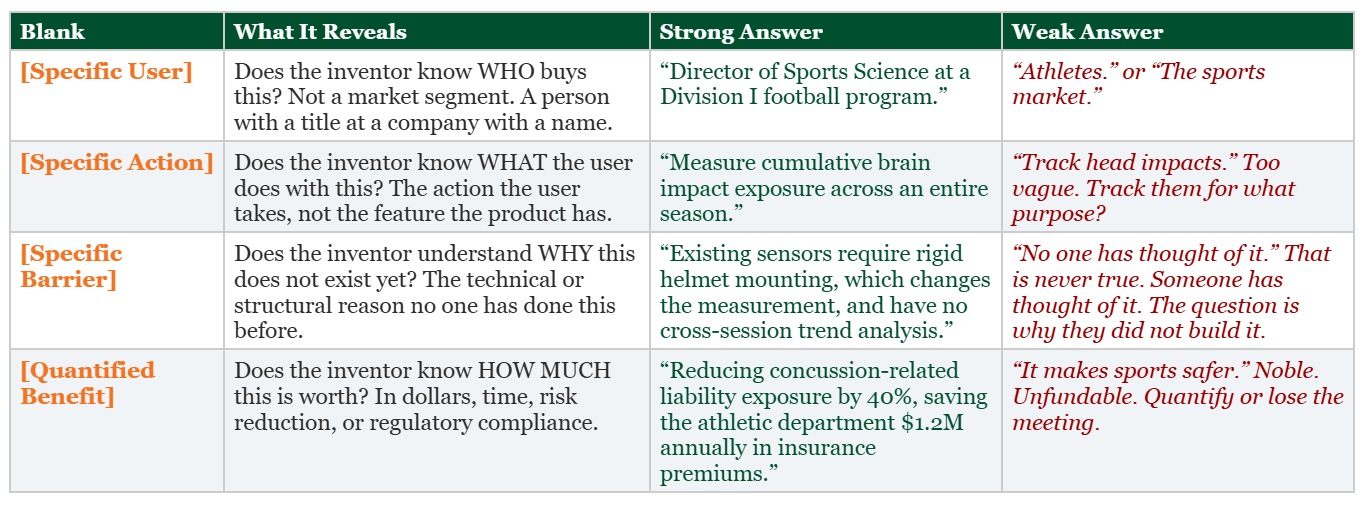 | Blank | What It Reveals | Strong Answer | Weak Answer |
|---|---|---|---|
| [Specific User] | Does the inventor know WHO buys this? Not a market segment. A person with a title at a company with a name. | “Director of Sports Science at a Division I football program.” | “Athletes.” or “The sports market.” |
| [Specific Action] | Does the inventor know WHAT the user does with this? The action the user takes, not the feature the product has. | “Measure cumulative brain impact exposure across an entire season.” | “Track head impacts.” Too vague. Track them for what purpose? |
| [Specific Barrier] | Does the inventor understand WHY this does not exist yet? The technical or structural reason no one has done this before. | “Existing sensors require rigid helmet mounting, which changes the measurement, and have no cross-session trend analysis.” | “No one has thought of it.” That is never true. Someone has thought of it. The question is why they did not build it. |
| [Quantified Benefit] | Does the inventor know HOW MUCH this is worth? In dollars, time, risk reduction, or regulatory compliance. | “Reducing concussion-related liability exposure by 40%, saving the athletic department \$1.2M annually in insurance premiums.” | “It makes sports safer.” Noble. Unfundable. Quantify or lose the meeting. |